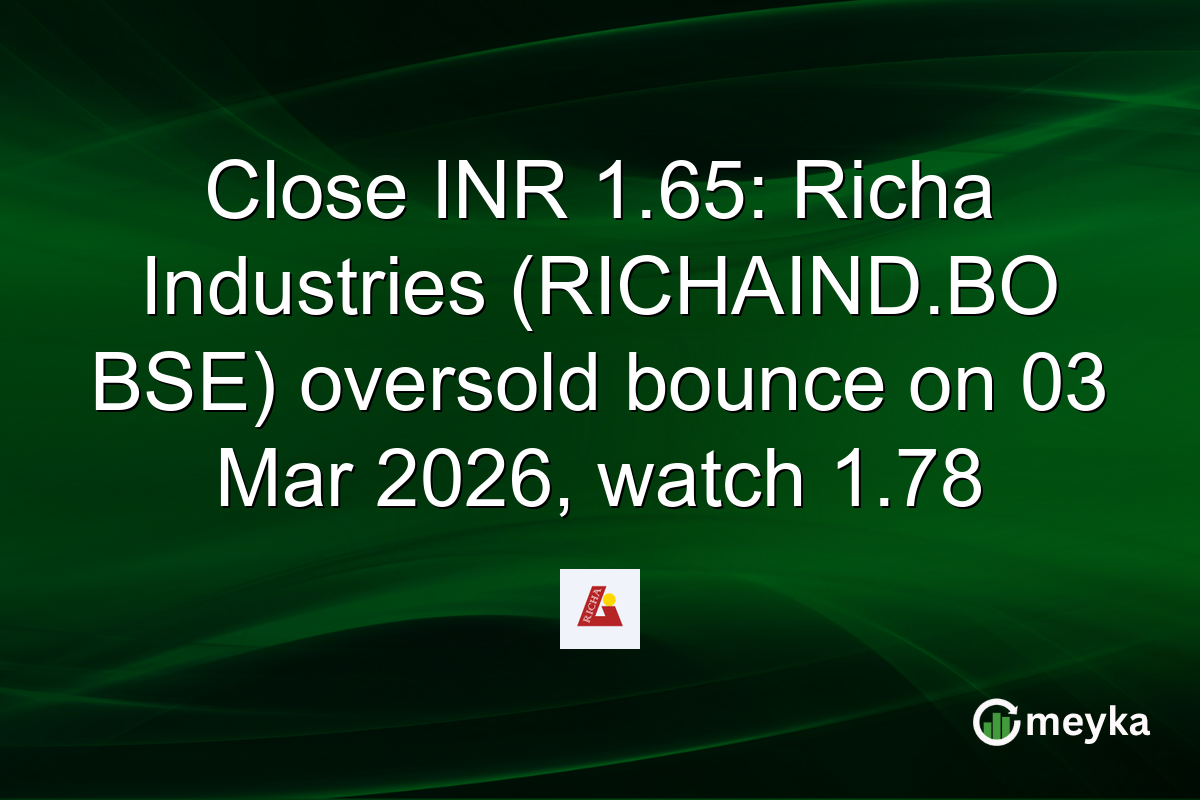 Close INR 1.65: Richa Industries (RICHAIND.BO BSE) oversold bounce on 03 Mar 2026, watch 1.78

RICHA

meyka